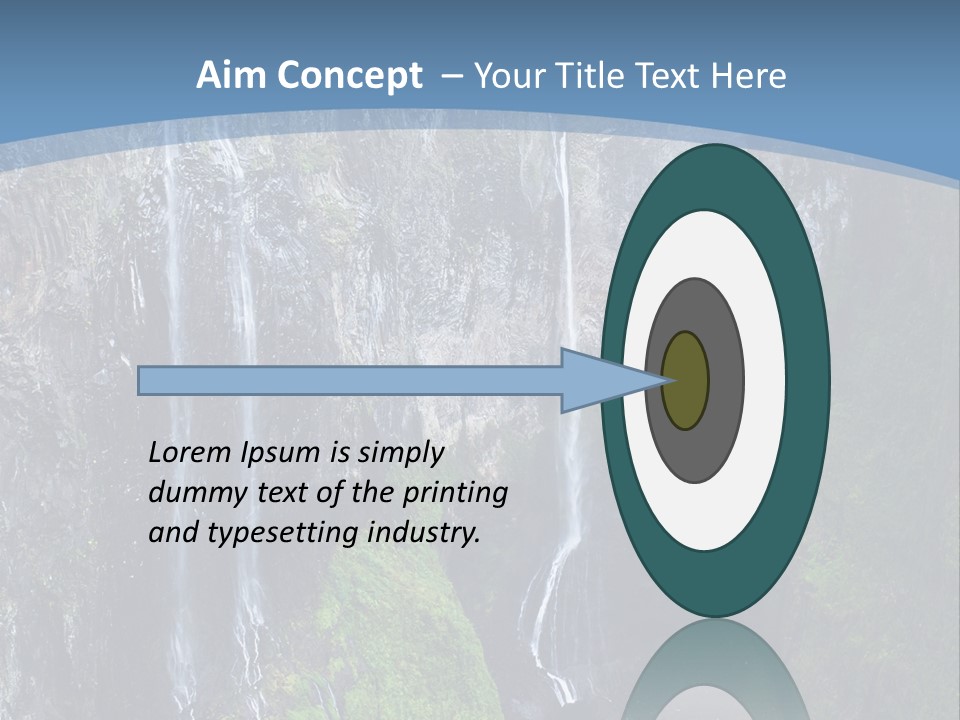 Aim Concept – Your Title Text Here

Lorem Ipsum is simply dummy text of the printing and typesetting industry.